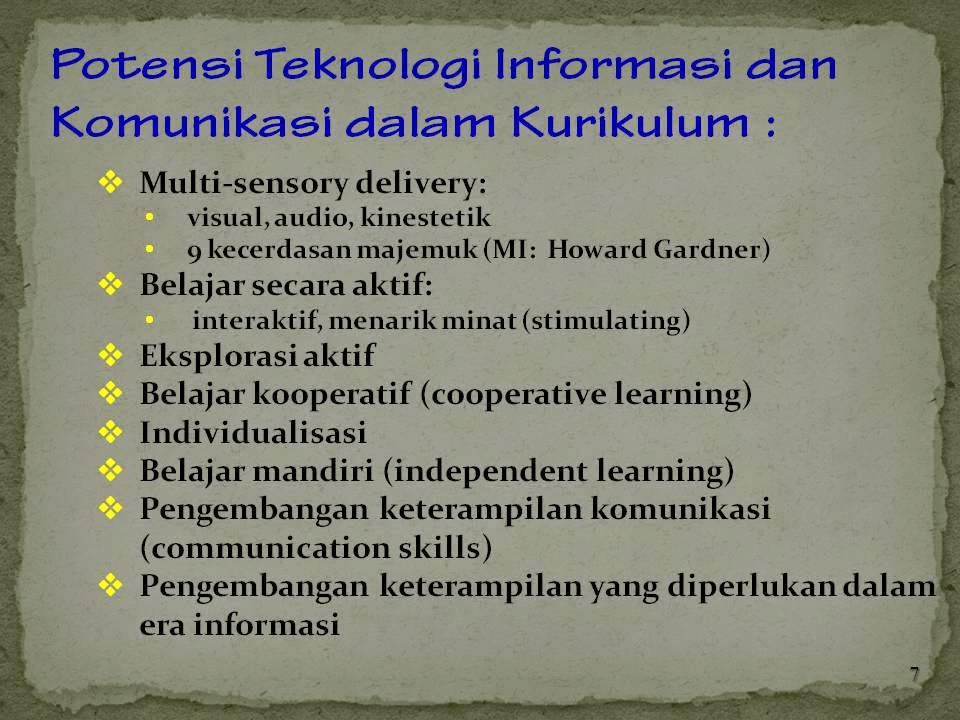 Potensi Teknologi Informasi dan Komunikasi dalam Kurikulum :

❖ Multi-sensory delivery:
• visual, audio, kinestetik
• 9 kecerdasan majemuk (MI: Howard Gardner)
❖ Belajar secara aktif:
• interaktif, menarik minat (stimulating)
❖ Eksplorasi aktif
❖ Belajar kooperatif (cooperative learning)
❖ Individualisasi
❖ Belajar mandiri (independent learning)
❖ Pengembangan keterampilan komunikasi (communication skills)
❖ Pengembangan keterampilan yang diperlukan dalam era informasi

7